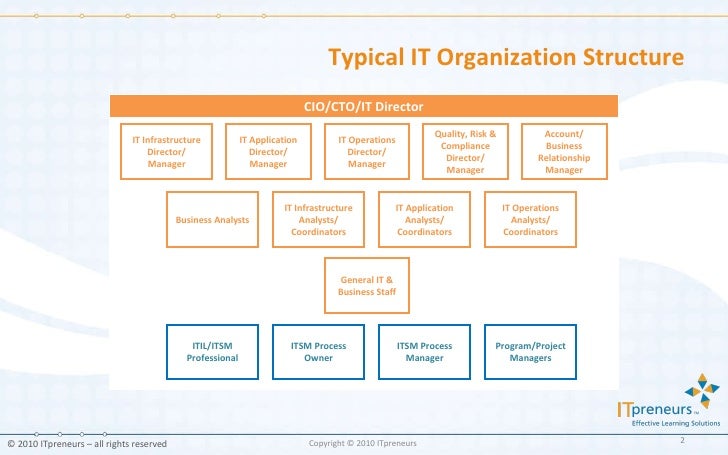 Typical IT Organization Structure

CIO/CTO/IT Director

IT Infrastructure Director/ Manager

IT Application Director/ Manager

IT Operations Director/ Manager

Quality, Risk & Compliance Director/ Manager

Account/ Business Relationship Manager

Business Analysts

IT Infrastructure Analysts/ Coordinators

IT Application Analysts/ Coordinators

IT Operations Analysts/ Coordinators

General IT & Business Staff

ITIL/ITSM Professional

ITSM Process Owner

ITSM Process Manager

Program/Project Managers

ITpreneurs™
Effective Learning Solutions

© 2010 ITpreneurs – all rights reserved

Copyright © 2010 ITpreneurs

2